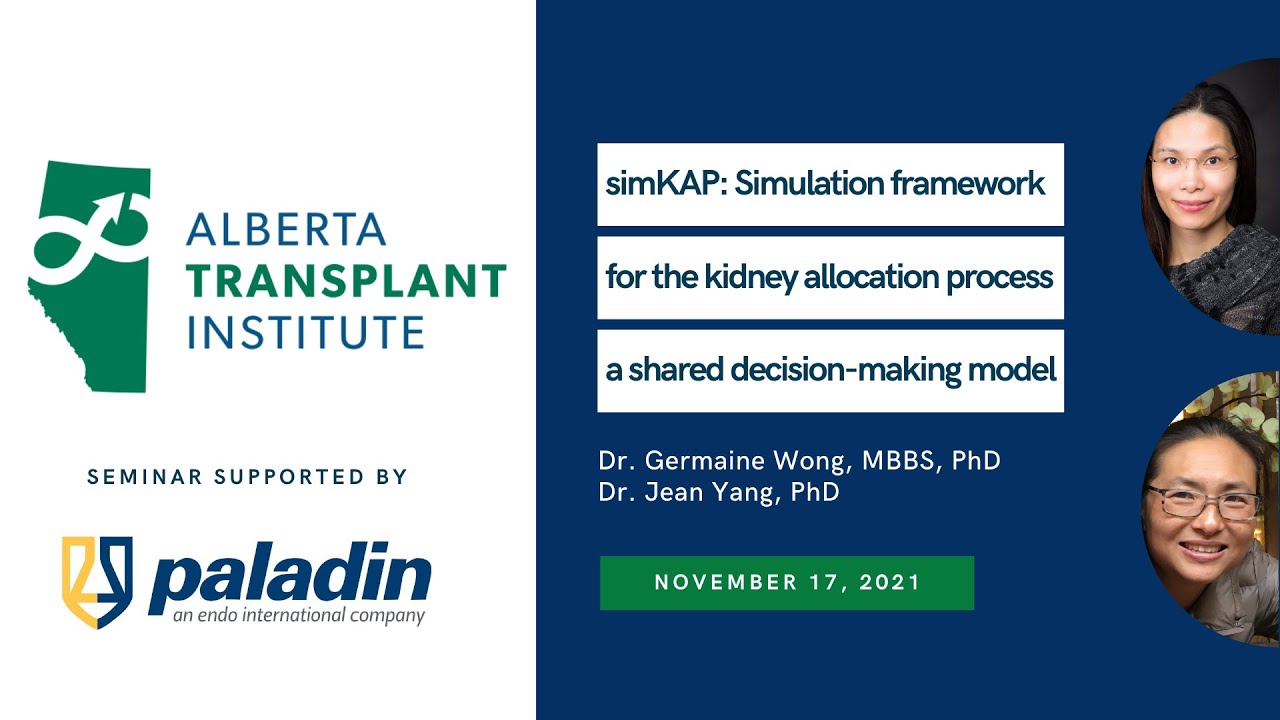 ALBERTA
TRANSPLANT
INSTITUTE

SEMINAR SUPPORTED BY

paladin
an endo international company

simKAP: Simulation framework

for the kidney allocation process

a shared decision-making model

Dr. Germaine Wong, MBBS, PhD
Dr. Jean Yang, PhD

NOVEMBER 17, 2021